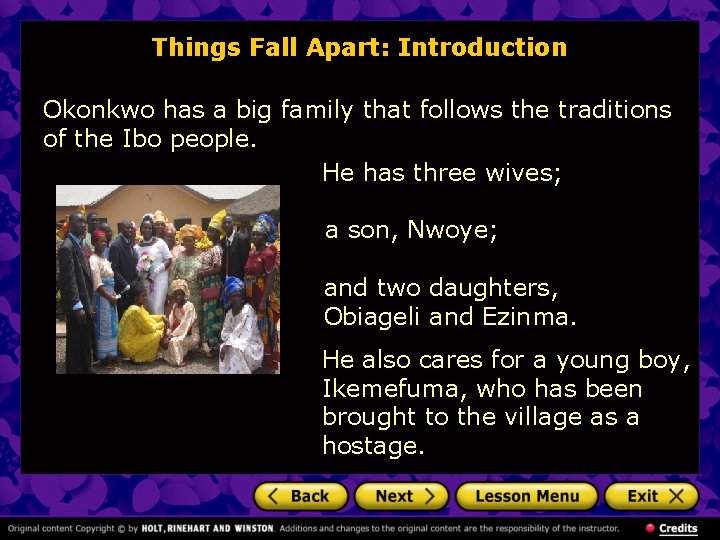 Things Fall Apart: Introduction

Okonkwo has a big family that follows the traditions of the Ibo people.

He has three wives;

a son, Nwoye;

and two daughters, Obiageli and Ezinma.

He also cares for a young boy, Ikemefuma, who has been brought to the village as a hostage.

Back Next Lesson Menu Exit

Original content Copyright © by HOLT, RINEHART AND WINSTON. Additions and changes to the original content are the responsibility of the instructor. Credits